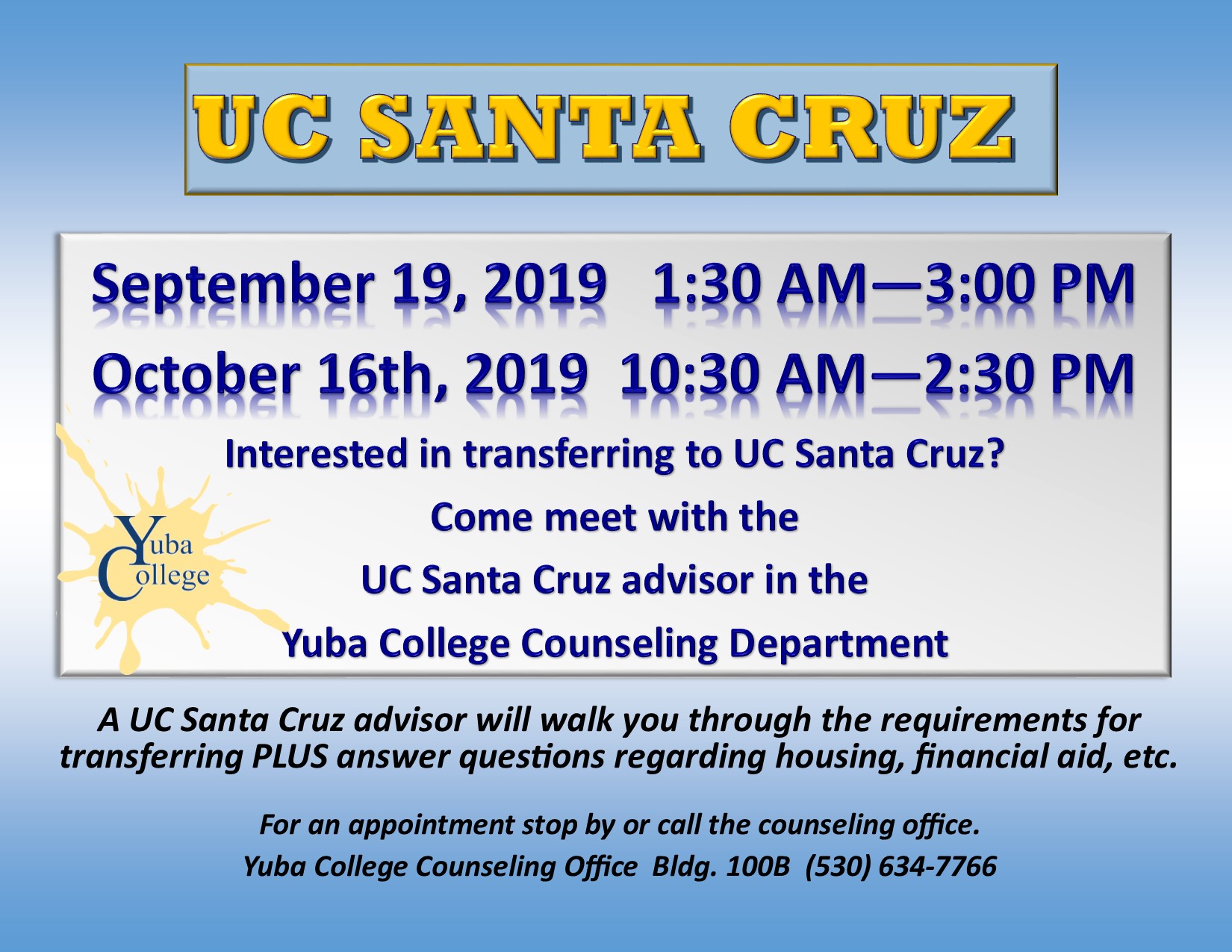 UC SANTA CRUZ

September 19, 2019 1:30 AM—3:00 PM

October 16th, 2019 10:30 AM—2:30 PM

Interested in transferring to UC Santa Cruz?

Come meet with the

UC Santa Cruz advisor in the

Yuba College Counseling Department

Yuba College

A UC Santa Cruz advisor will walk you through the requirements for transferring PLUS answer questions regarding housing, financial aid, etc.

For an appointment stop by or call the counseling office.
Yuba College Counseling Office Bldg. 100B (530) 634-7766